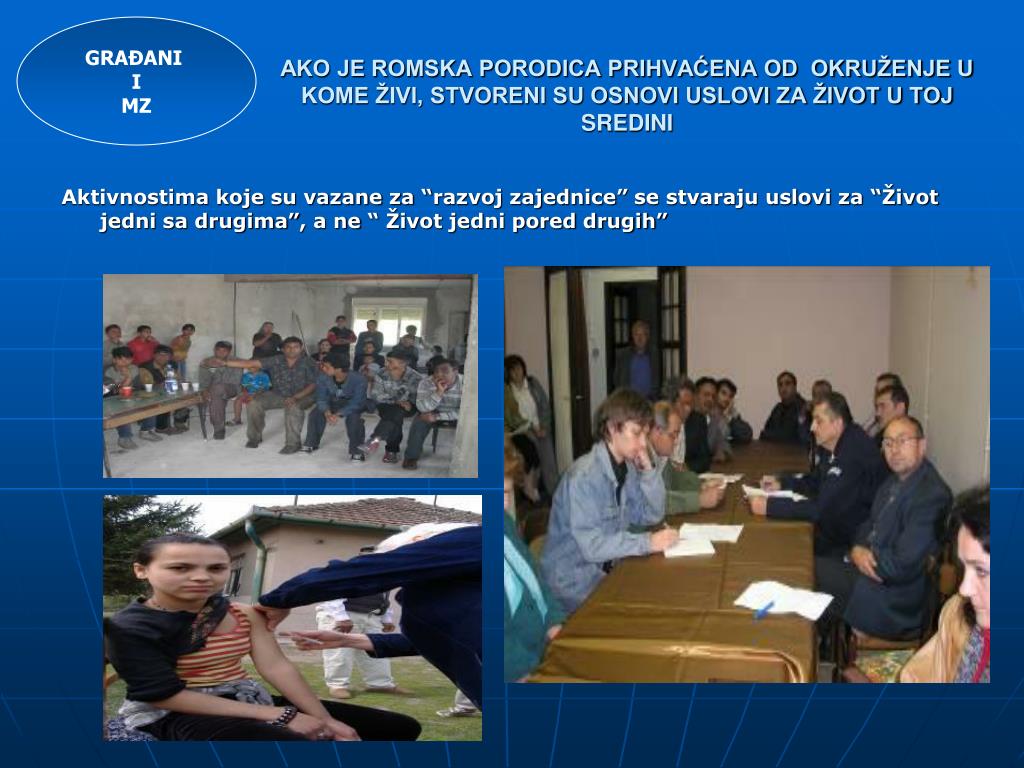 GRAĐANI
I
MZ

AKO JE ROMSKA PORODICA PRIHVAĆENA OD OKRUŽENJE U KOME ŽIVI, STVORENI SU OSNOVI USLOVI ZA ŽIVOT U TOJ SREDINI

Aktivnostima koje su vazane za “razvoj zajednice” se stvaraju uslovi za “Život jedni sa drugima”, a ne “ Život jedni pored drugih”